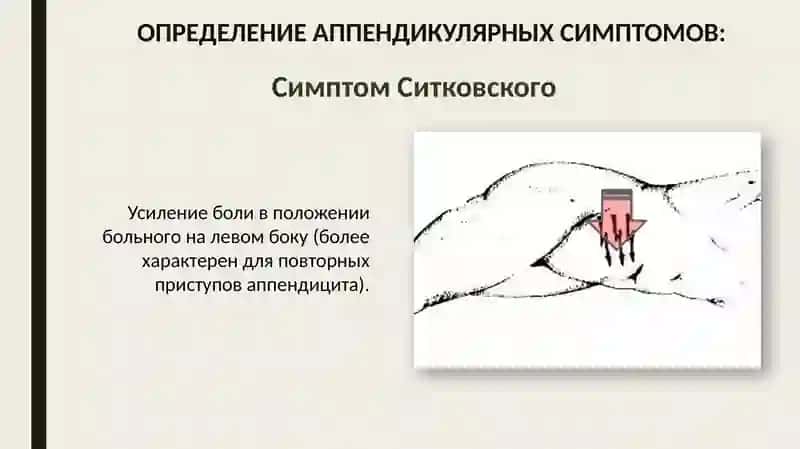 ОПРЕДЕЛЕНИЕ АППЕНДИКУЛЯРНЫХ СИМПТОМОВ:

Симптом Ситковского

Усиление боли в положении больного на левом боку (более характерен для повторных приступов аппендицита).